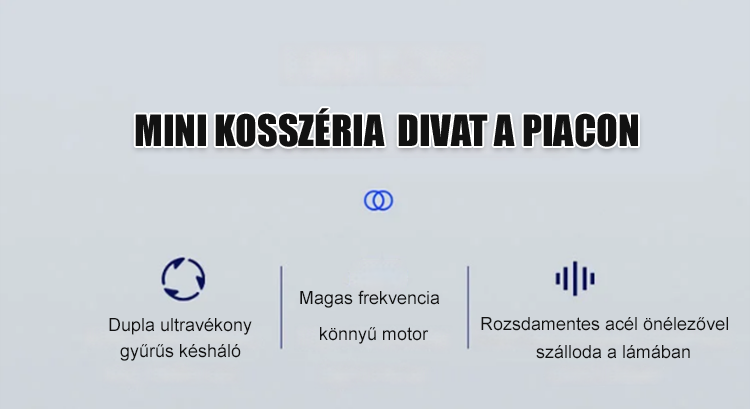 MINI KOSSZÉRIA DIVAT A PIACON

Dupla ultravékony gyűrűs késháló

Magas frekvencia könnyű motor

Rozsdamentes acél önélezővel szálloda a lámában